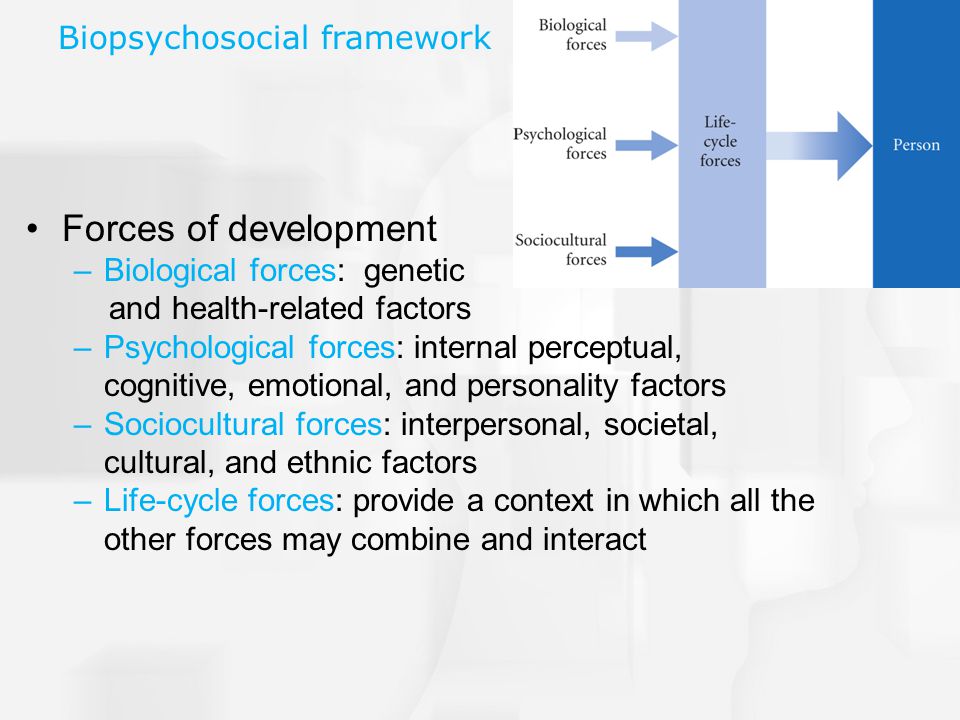 Biopsychosocial framework

Biological forces

Psychological forces

Sociocultural forces

Life-cycle forces

Person

• Forces of development
– Biological forces: genetic and health-related factors
– Psychological forces: internal perceptual, cognitive, emotional, and personality factors
– Sociocultural forces: interpersonal, societal, cultural, and ethnic factors
– Life-cycle forces: provide a context in which all the other forces may combine and interact